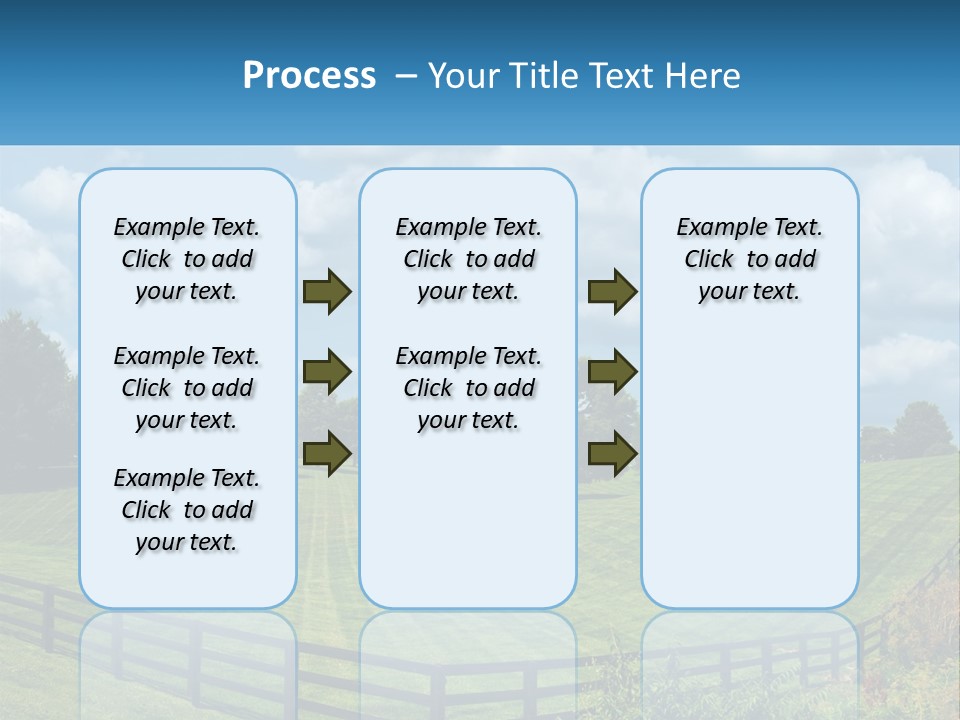 Process – Your Title Text Here

Example Text. Click to add your text.

Example Text. Click to add your text.

Example Text. Click to add your text.

Example Text. Click to add your text.

Example Text. Click to add your text.

Example Text. Click to add your text.